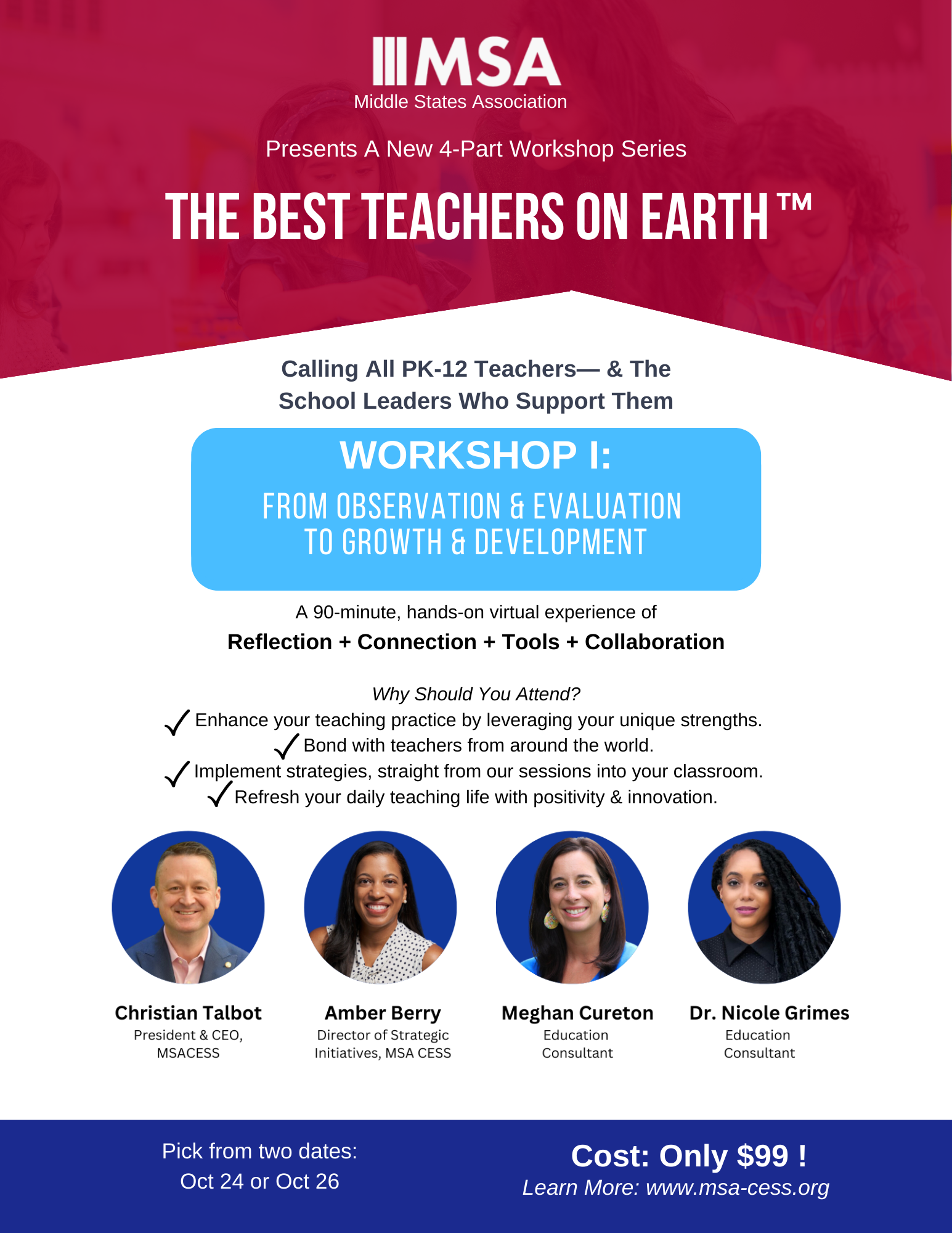 MSA
Middle States Association

Presents A New 4-Part Workshop Series

THE BEST TEACHERS ON EARTH™

Calling All PK-12 Teachers— & The School Leaders Who Support Them

WORKSHOP I:
FROM OBSERVATION & EVALUATION TO GROWTH & DEVELOPMENT

A 90-minute, hands-on virtual experience of
Reflection + Connection + Tools + Collaboration

Why Should You Attend?
✓ Enhance your teaching practice by leveraging your unique strengths.
✓ Bond with teachers from around the world.
✓ Implement strategies, straight from our sessions into your classroom.
✓ Refresh your daily teaching life with positivity & innovation.

Christian Talbot
President & CEO, MSACESS

Amber Berry
Director of Strategic Initiatives, MSA CESS

Meghan Cureton
Education Consultant

Dr. Nicole Grimes
Education Consultant

Pick from two dates:
Oct 24 or Oct 26

Cost: Only $99 !
Learn More: www.msa-cess.org